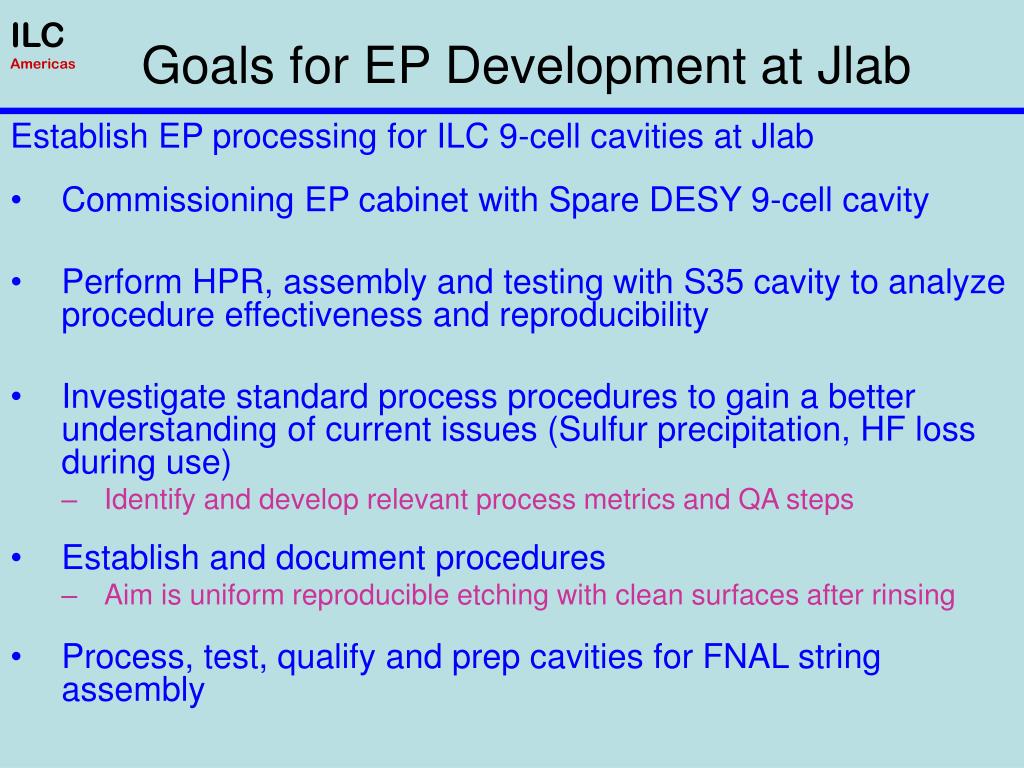 ILC
Americas

Goals for EP Development at Jlab

Establish EP processing for ILC 9-cell cavities at Jlab

• Commissioning EP cabinet with Spare DESY 9-cell cavity

• Perform HPR, assembly and testing with S35 cavity to analyze procedure effectiveness and reproducibility

• Investigate standard process procedures to gain a better understanding of current issues (Sulfur precipitation, HF loss during use)
– Identify and develop relevant process metrics and QA steps

• Establish and document procedures
– Aim is uniform reproducible etching with clean surfaces after rinsing

• Process, test, qualify and prep cavities for FNAL string assembly